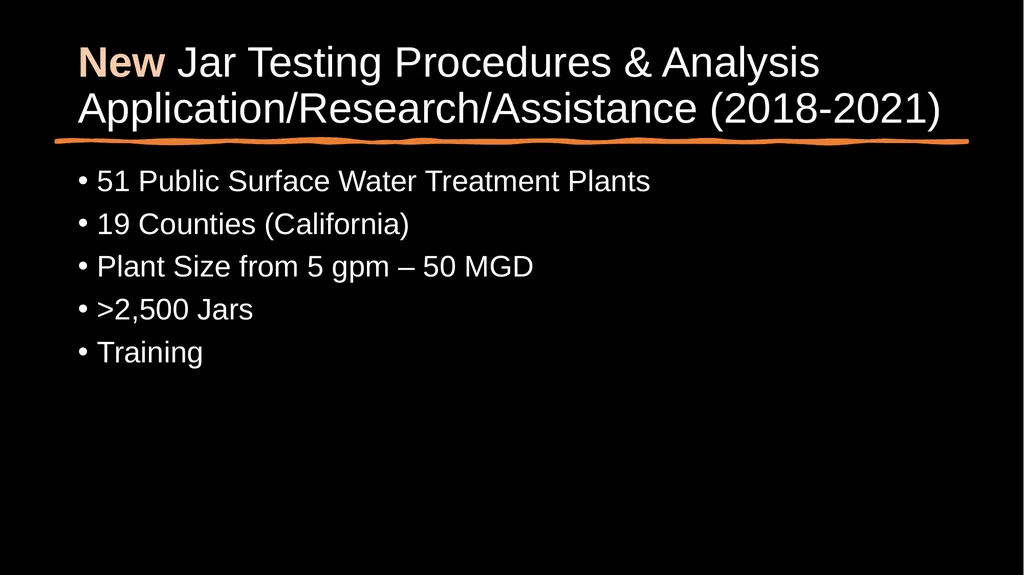 New Jar Testing Procedures & Analysis Application/Research/Assistance (2018-2021)

• 51 Public Surface Water Treatment Plants
• 19 Counties (California)
• Plant Size from 5 gpm – 50 MGD
• >2,500 Jars
• Training